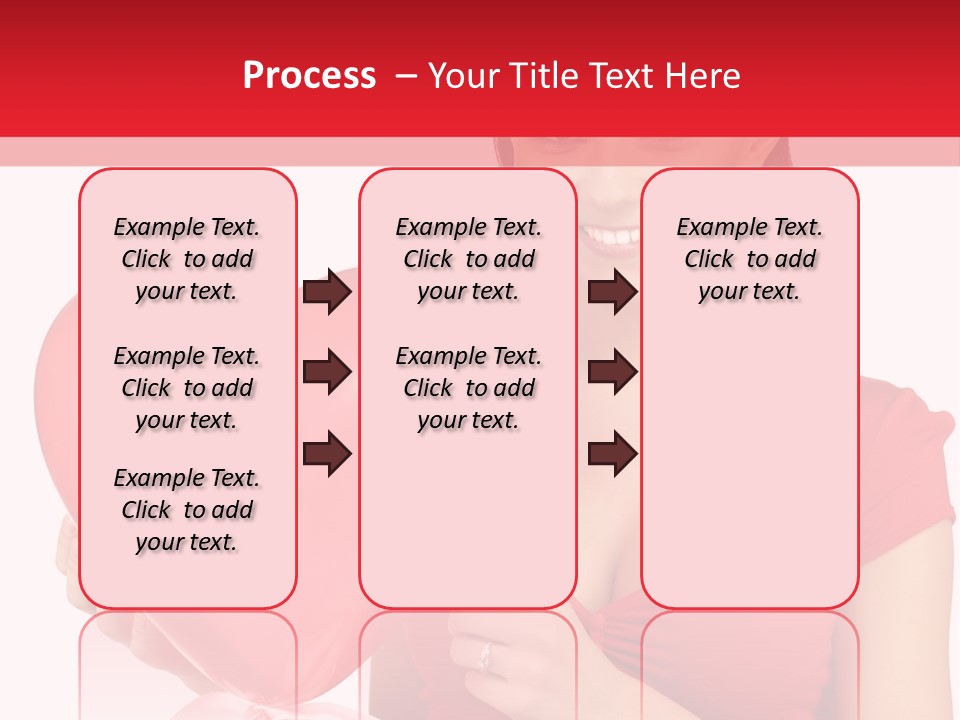 Process – Your Title Text Here

Example Text. Click to add your text.

Example Text. Click to add your text.

Example Text. Click to add your text.

Example Text. Click to add your text.

Example Text. Click to add your text.

Example Text. Click to add your text.